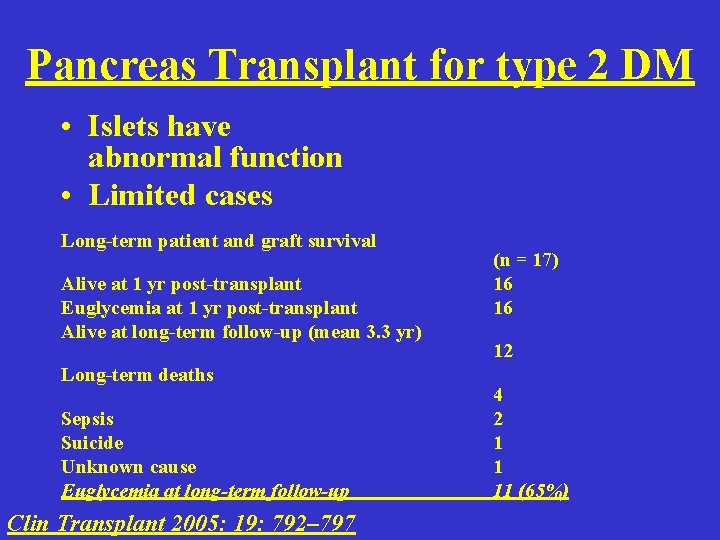 Pancreas Transplant for type 2 DM

• Islets have abnormal function
• Limited cases

| Long-term patient and graft survival | (n = 17) |
|---|---|
| Alive at 1 yr post-transplant | 16 |
| Euglycemia at 1 yr post-transplant | 16 |
| Alive at long-term follow-up (mean 3.3 yr) | 12 |
| Long-term deaths | 4 |
| Sepsis | 2 |
| Suicide | 1 |
| Unknown cause | 1 |
| Euglycemia at long-term follow-up | 11 (65%) |

Clin Transplant 2005: 19: 792–797